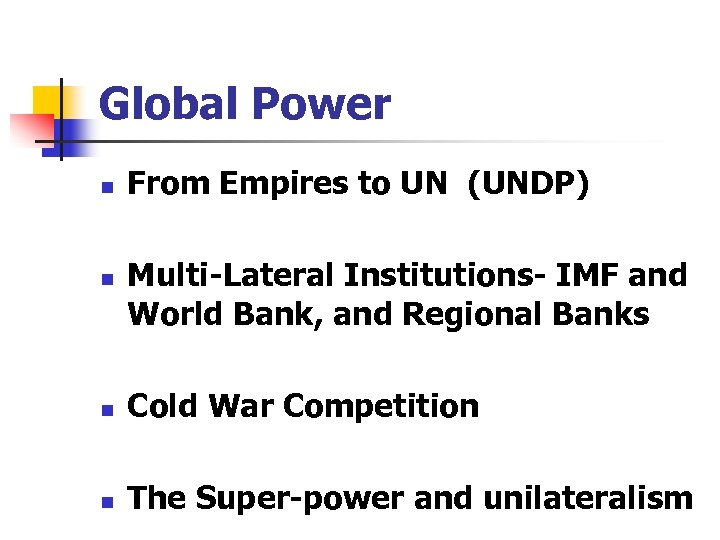 Global Power

- From Empires to UN (UNDP)
- Multi-Lateral Institutions- IMF and World Bank, and Regional Banks
- Cold War Competition
- The Super-power and unilateralism